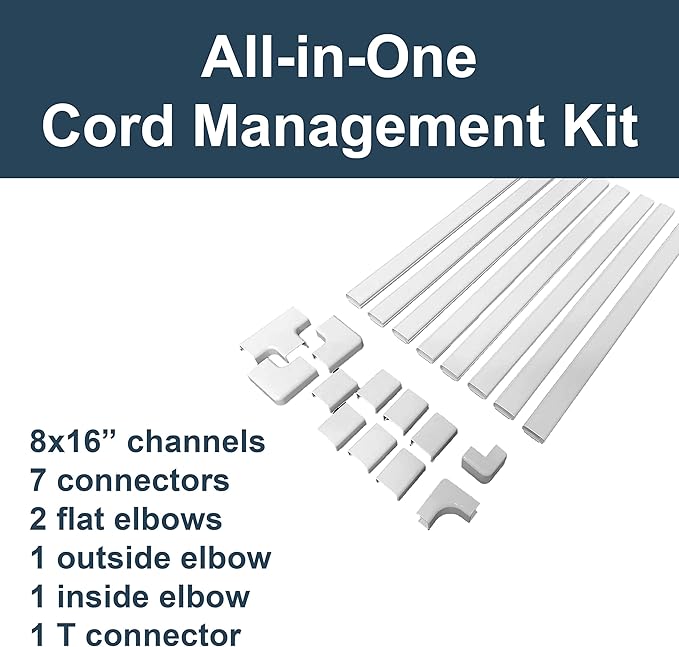 All-in-One
Cord Management Kit

8x16” channels
7 connectors
2 flat elbows
1 outside elbow
1 inside elbow
1 T connector